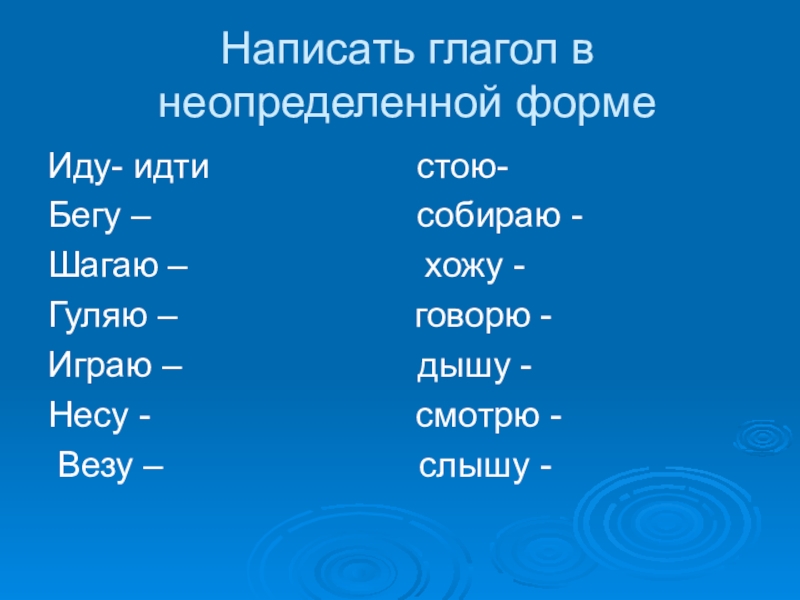 Написать глагол в неопределенной форме

Иду- идти
Бегу –
Шагаю –
Гуляю –
Играю –
Несу -
Везу –

стою-
собираю -
хожу -
говорю -
дышу -
смотрю -
слышу -